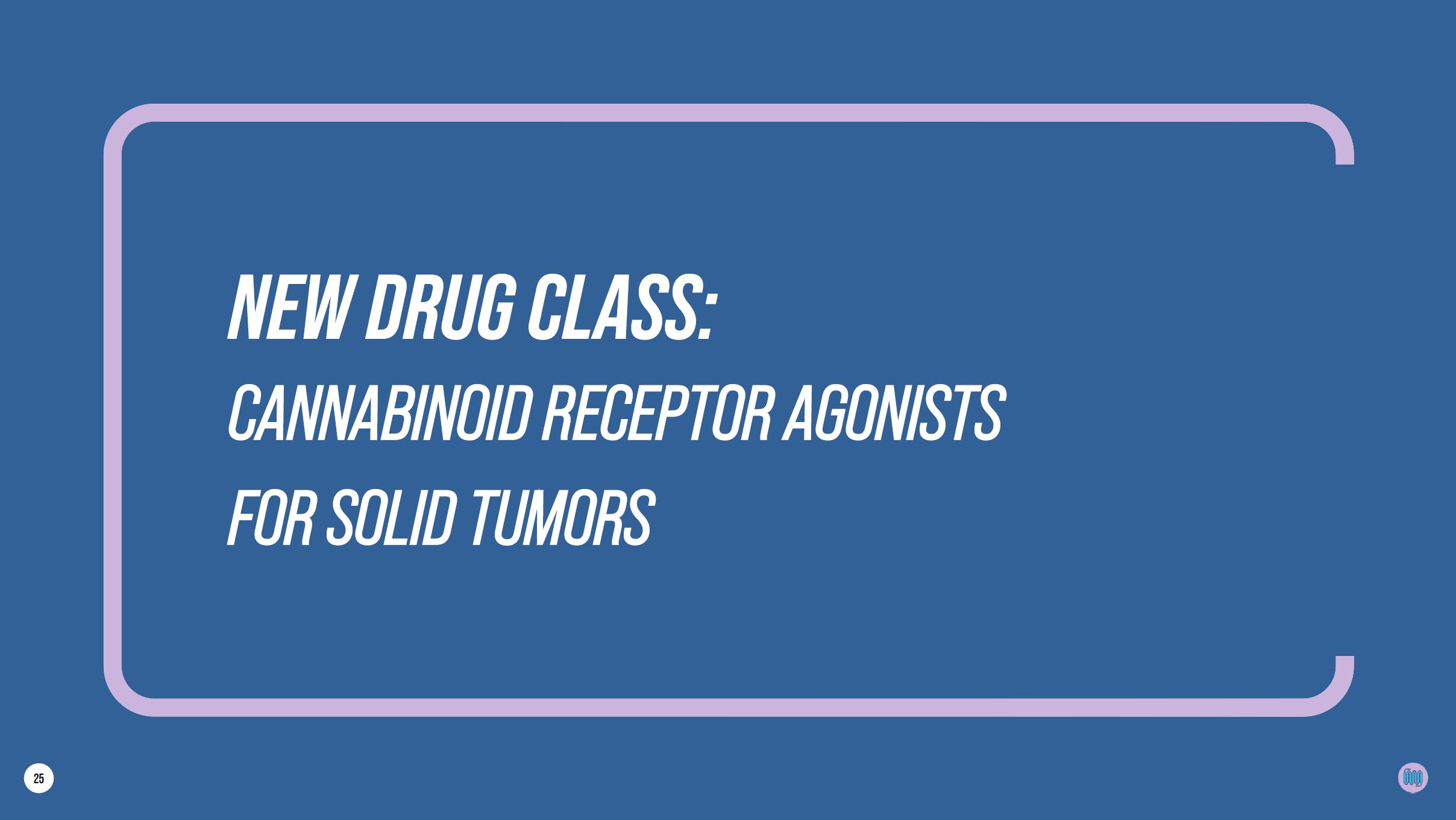 NEW DRUG CLASS:

CANNABINOID RECEPTOR AGONISTS FOR SOLID TUMORS

25